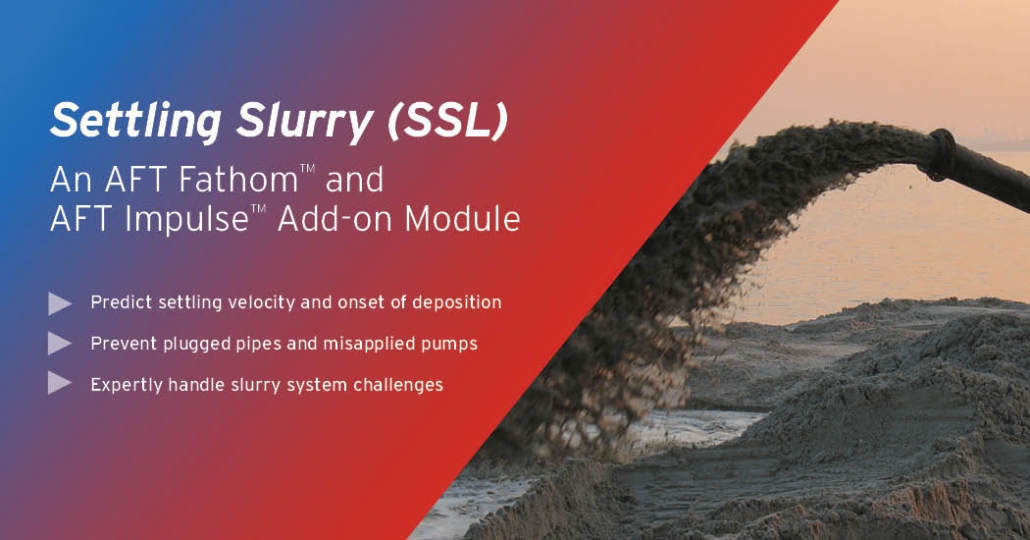 Settling Slurry (SSL)

An AFT Fathom™ and AFT Impulse™ Add-on Module

Predict settling velocity and onset of deposition

Prevent plugged pipes and misapplied pumps

Expertly handle slurry system challenges